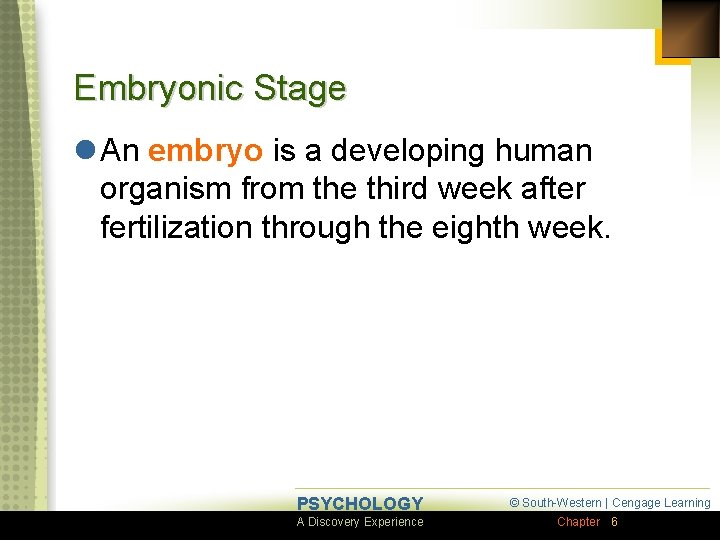 Embryonic Stage

An embryo is a developing human organism from the third week after fertilization through the eighth week.

PSYCHOLOGY
A Discovery Experience

© South-Western | Cengage Learning

Chapter 6